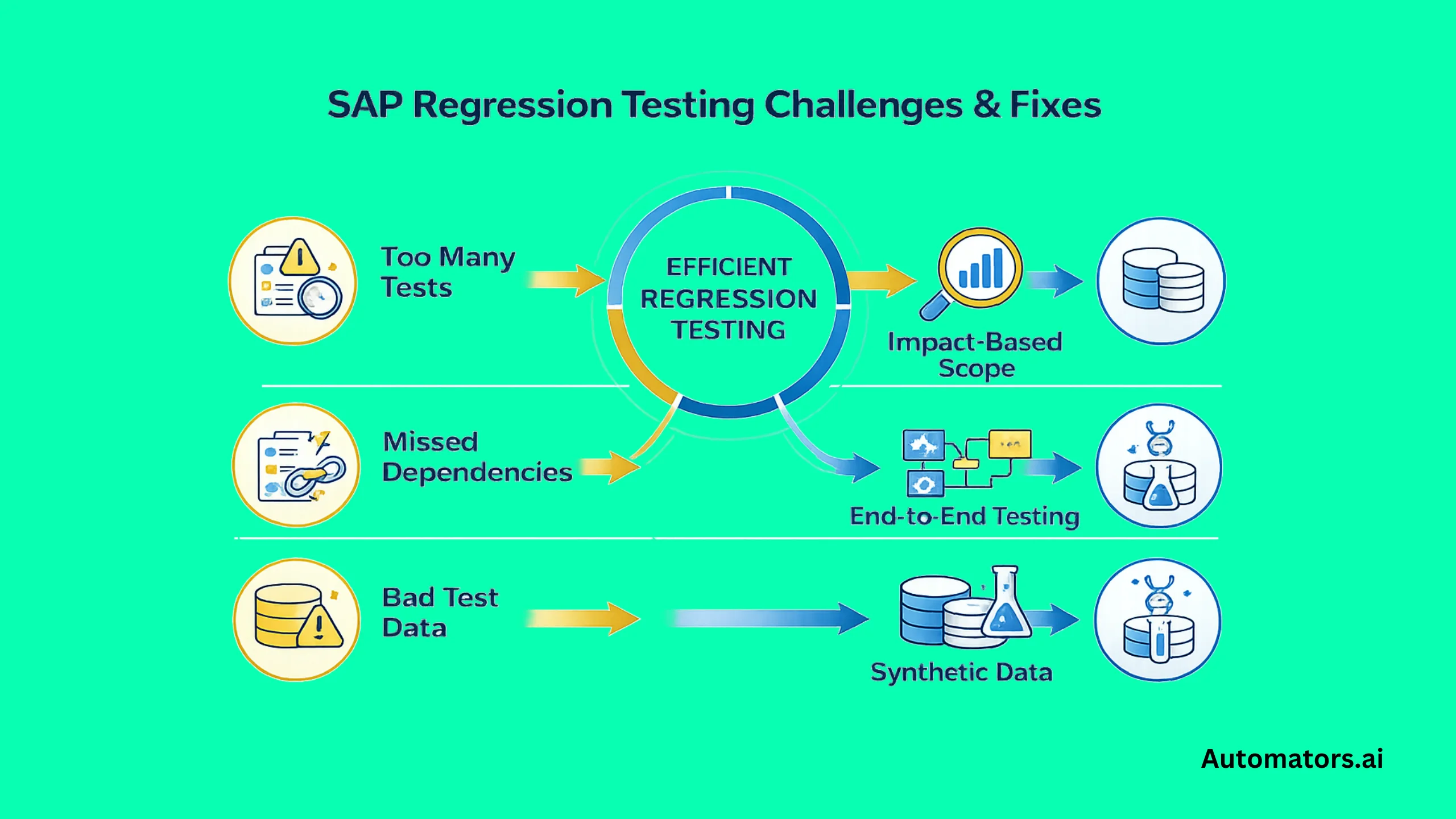 SAP Regression Testing Challenges & Fixes

Too Many Tests

EFFICIENT REGRESSION TESTING

Impact-Based Scope

Missed Dependencies

End-to-End Testing

Bad Test Data

Synthetic Data

Automators.ai